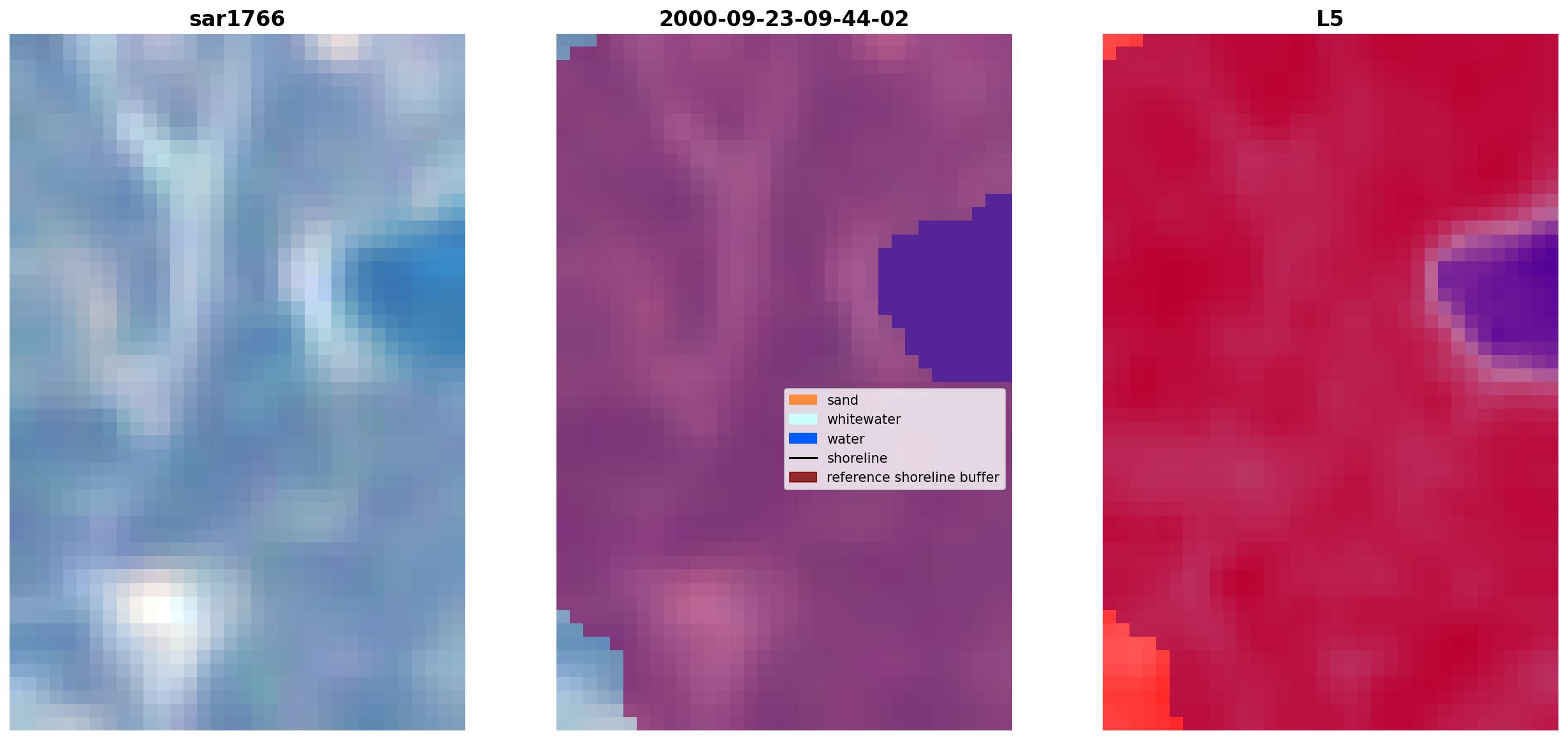 sar1766

2000-09-23-09-44-02

sand
whitewater
water
shoreline
reference shoreline buffer

L5